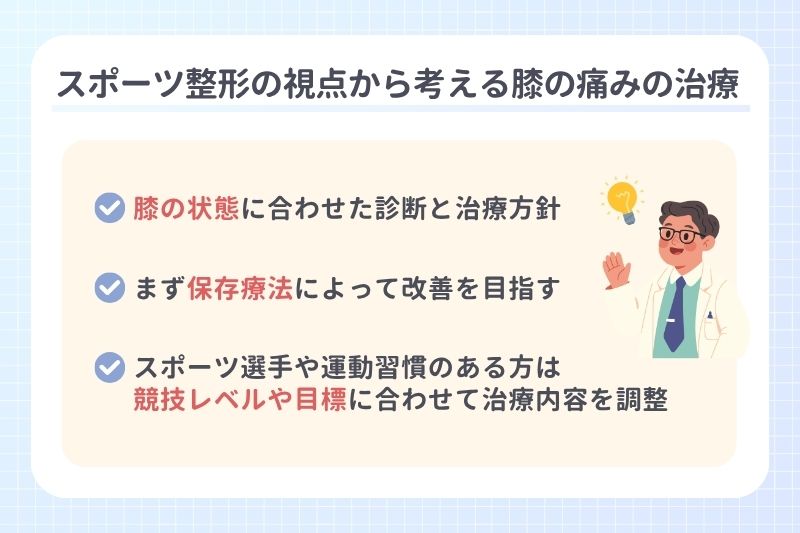 スポーツ整形の視点から考える膝の痛みの治療

膝の状態に合わせた診断と治療方針

まず保存療法によって改善を目指す

スポーツ選手や運動習慣のある方は
競技レベルや目標に合わせて治療内容を調整